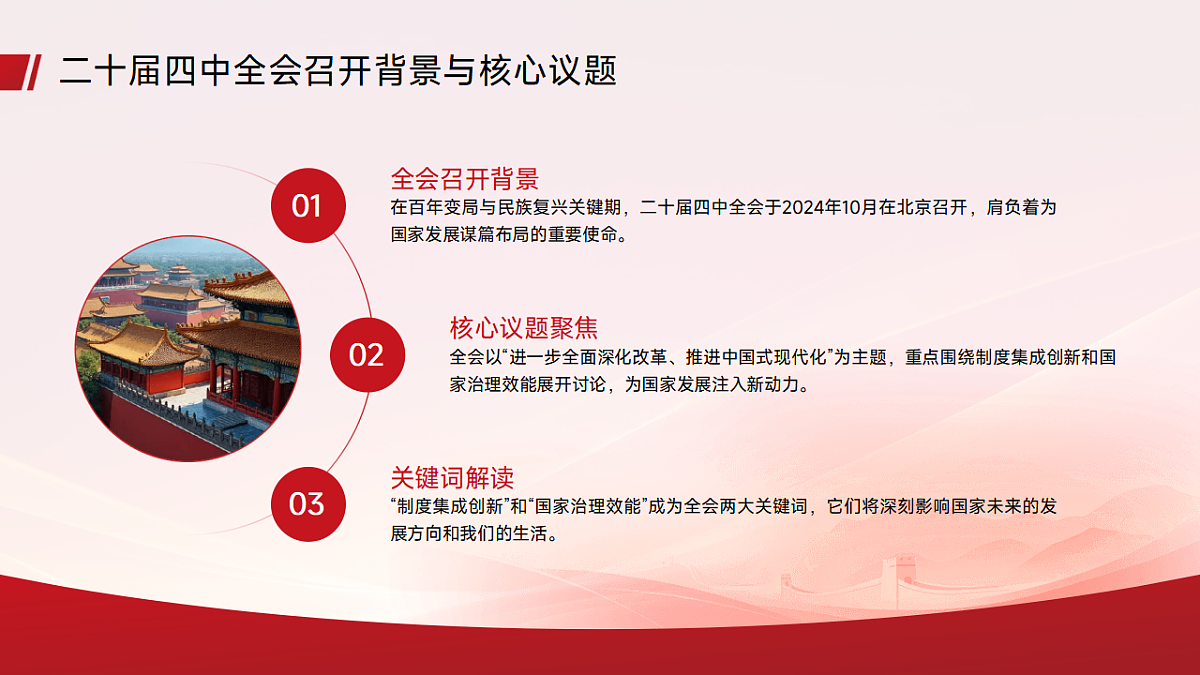 二十届四中全会召开背景与核心议题

01

全会召开背景

在百年变局与民族复兴关键期，二十届四中全会于2024年10月在北京召开，肩负着为国家发展谋篇布局的重要使命。

02

核心议题聚焦

全会以“进一步全面深化改革、推进中国式现代化”为主题，重点围绕制度集成创新和国家治理效能展开讨论，为国家发展注入新动力。

03

关键词解读

“制度集成创新”和“国家治理效能”成为全会两大关键词，它们将深刻影响国家未来的发展方向和我们的生活。